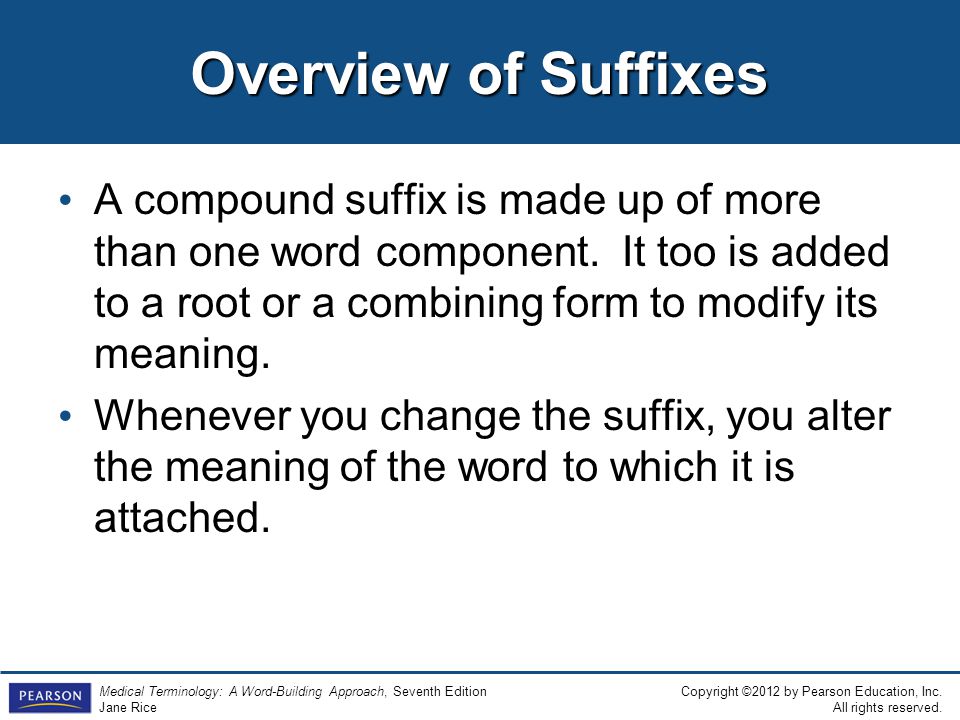 Overview of Suffixes

• A compound suffix is made up of more than one word component. It too is added to a root or a combining form to modify its meaning.

• Whenever you change the suffix, you alter the meaning of the word to which it is attached.

PEARSON

Medical Terminology: A Word-Building Approach, Seventh Edition
Jane Rice

Copyright ©2012 by Pearson Education, Inc.
All rights reserved.